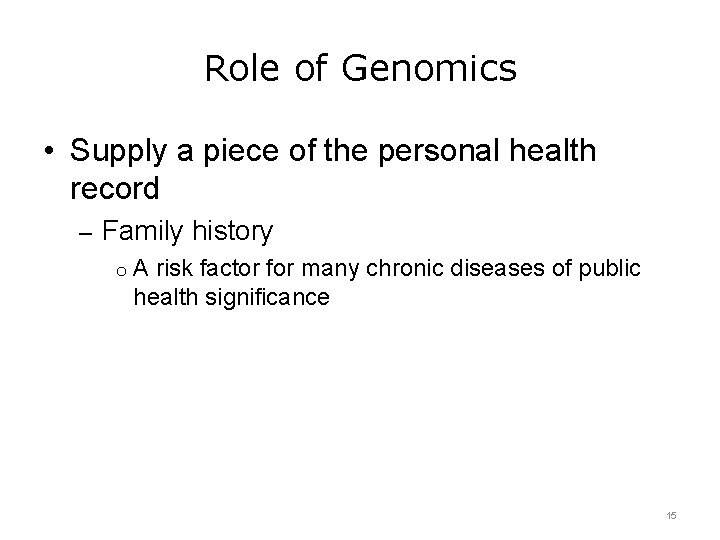 Role of Genomics

• Supply a piece of the personal health record

– Family history

o A risk factor for many chronic diseases of public health significance

15